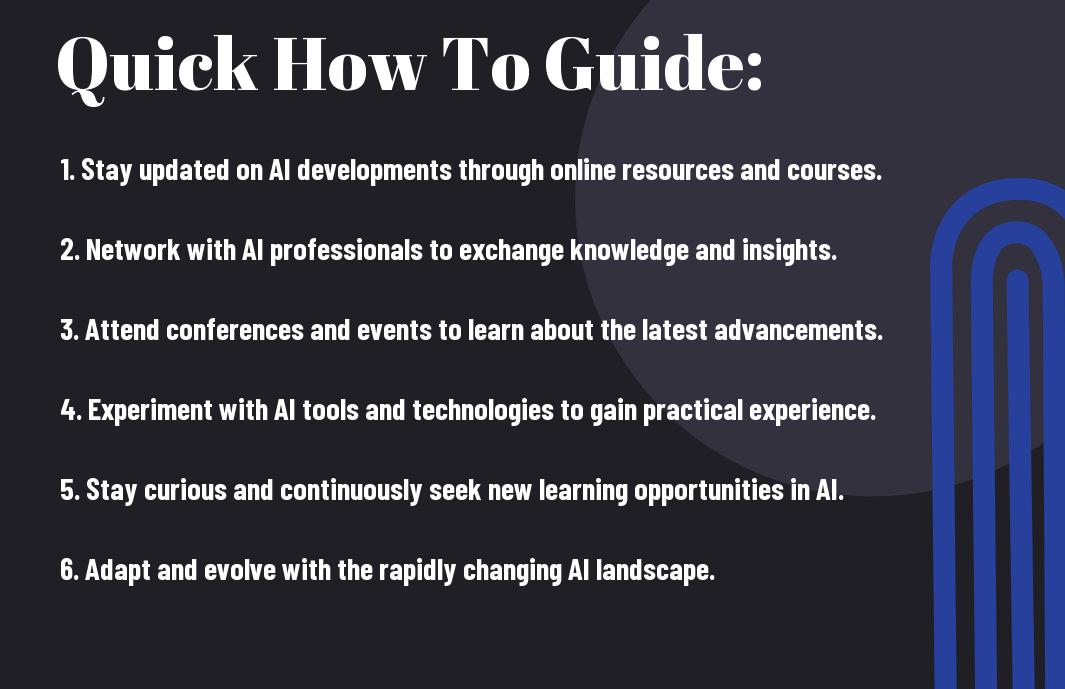 Quick How To Guide:

1. Stay updated on AI developments through online resources and courses.

2. Network with AI professionals to exchange knowledge and insights.

3. Attend conferences and events to learn about the latest advancements.

4. Experiment with AI tools and technologies to gain practical experience.

5. Stay curious and continuously seek new learning opportunities in AI.

6. Adapt and evolve with the rapidly changing AI landscape.